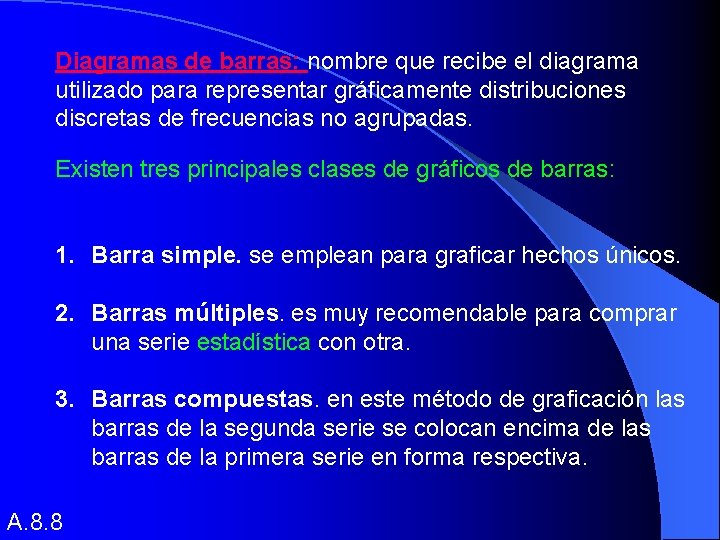 Diagramas de barras: nombre que recibe el diagrama utilizado para representar gráficamente distribuciones discretas de frecuencias no agrupadas.

Existen tres principales clases de gráficos de barras:

1. Barra simple. se emplean para graficar hechos únicos.

2. Barras múltiples. es muy recomendable para comprar una serie estadística con otra.

3. Barras compuestas. en este método de graficación las barras de la segunda serie se colocan encima de las barras de la primera serie en forma respectiva.

A.8.8